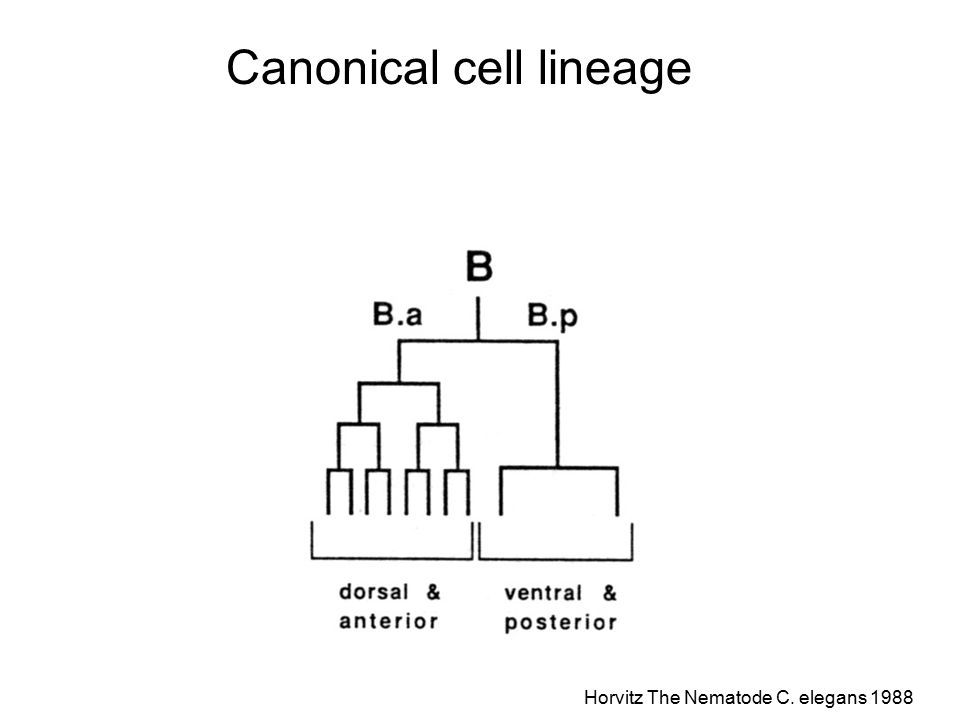 Canonical cell lineage

B

B.a

B.p

dorsal & anterior

ventral & posterior

Horvitz The Nematode C. elegans 1988